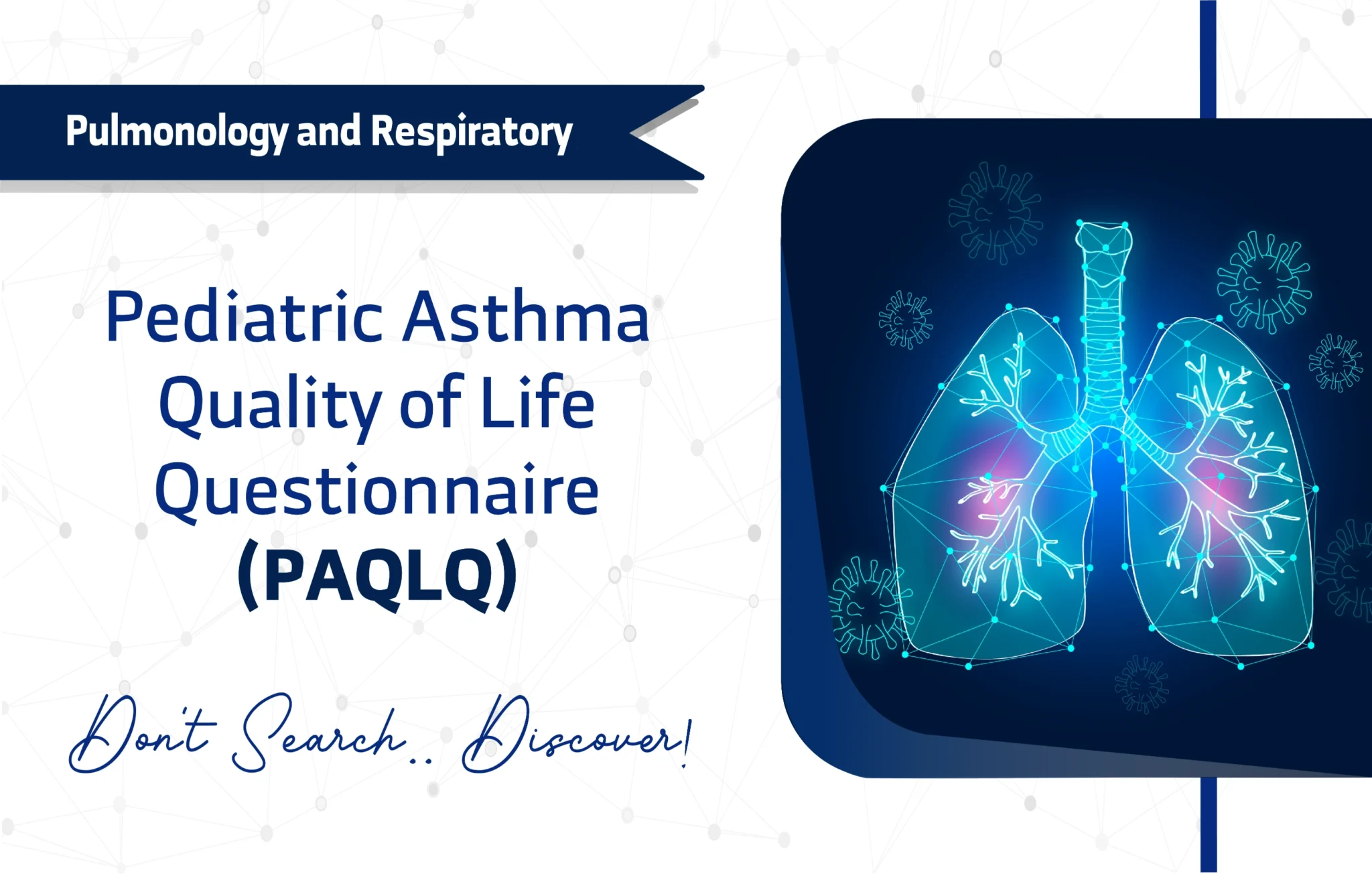 Pulmonology and Respiratory

Pediatric Asthma Quality of Life Questionnaire (PAQLQ)

Don't Search.. Discover!